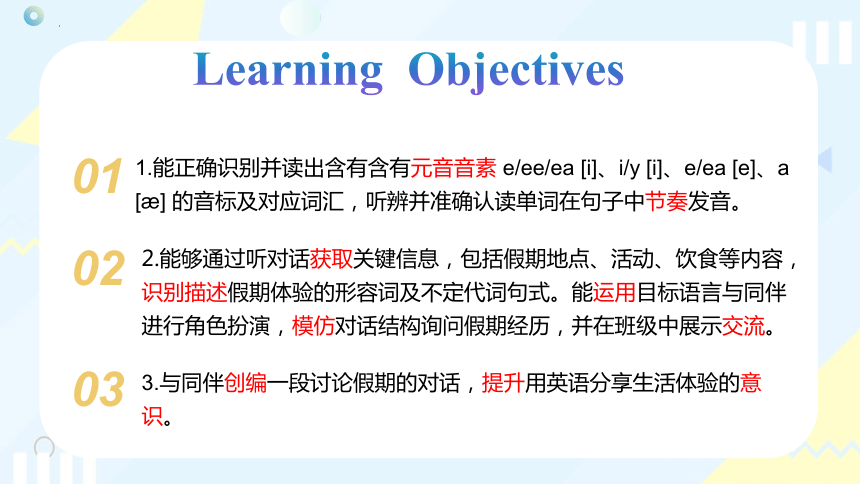 Learning Objectives

01 1.能正确识别并读出含有含有元音音素 e/ee/ea [i]、i/y [i]、e/ea [e]、a [æ] 的音标及对应词汇，听辨并准确认读单词在句子中节奏发音。

02 2.能够通过听对话获取关键信息，包括假期地点、活动、饮食等内容，识别描述假期体验的形容词及不定代词句式。能运用目标语言与同伴进行角色扮演，模仿对话结构询问假期经历，并在班级中展示交流。

03 3.与同伴创编一段讨论假期的对话，提升用英语分享生活体验的意识。